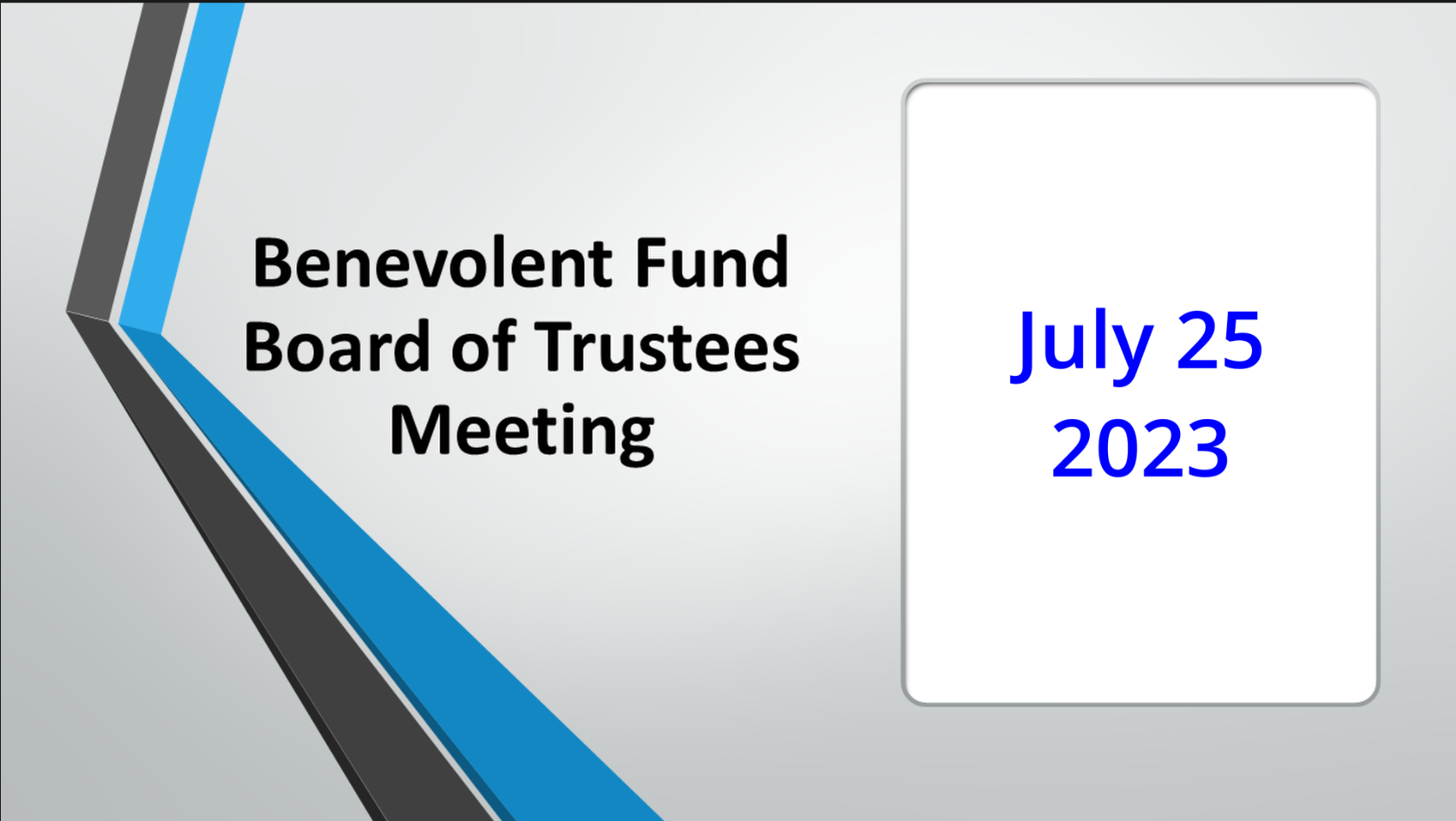 Benevolent Fund Board of Trustees Meeting

July 25
2023